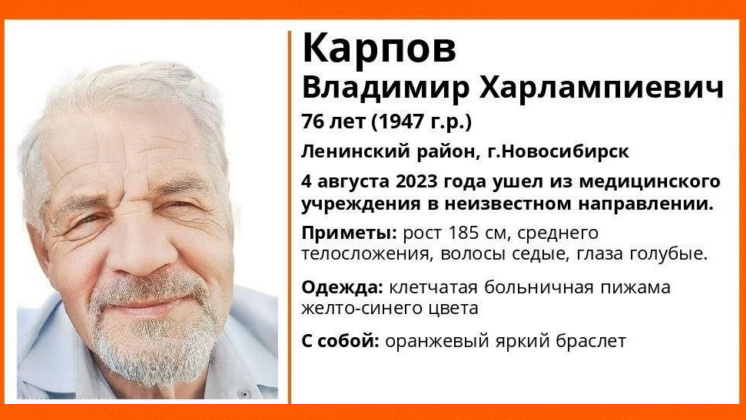 Карпов
Владимир Харлампиевич
76 лет (1947 г.р.)

Ленинский район, г.Новосибирск

4 августа 2023 года ушел из медицинского учреждения в неизвестном направлении.

Приметы: рост 185 см, среднего телосложения, волосы седые, глаза голубые.

Одежда: клетчатая больничная пижама желто-синего цвета

С собой: оранжевый яркий браслет